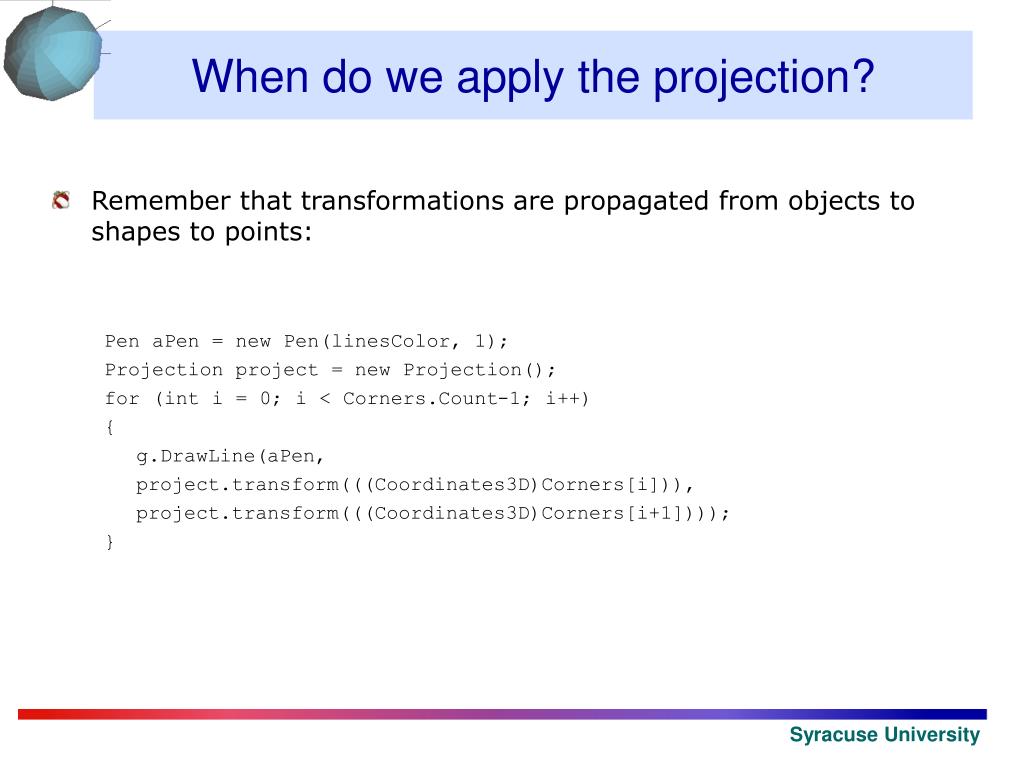 When do we apply the projection?

Remember that transformations are propagated from objects to shapes to points:

Pen aPen = new Pen(linesColor, 1);
Projection project = new Projection();
for (int i = 0; i < Corners.Count-1; i++)
{
g.DrawLine(aPen,
project.transform(((Coordinates3D)Corners[i])),
project.transform(((Coordinates3D)Corners[i+1])));
}

Syracuse University